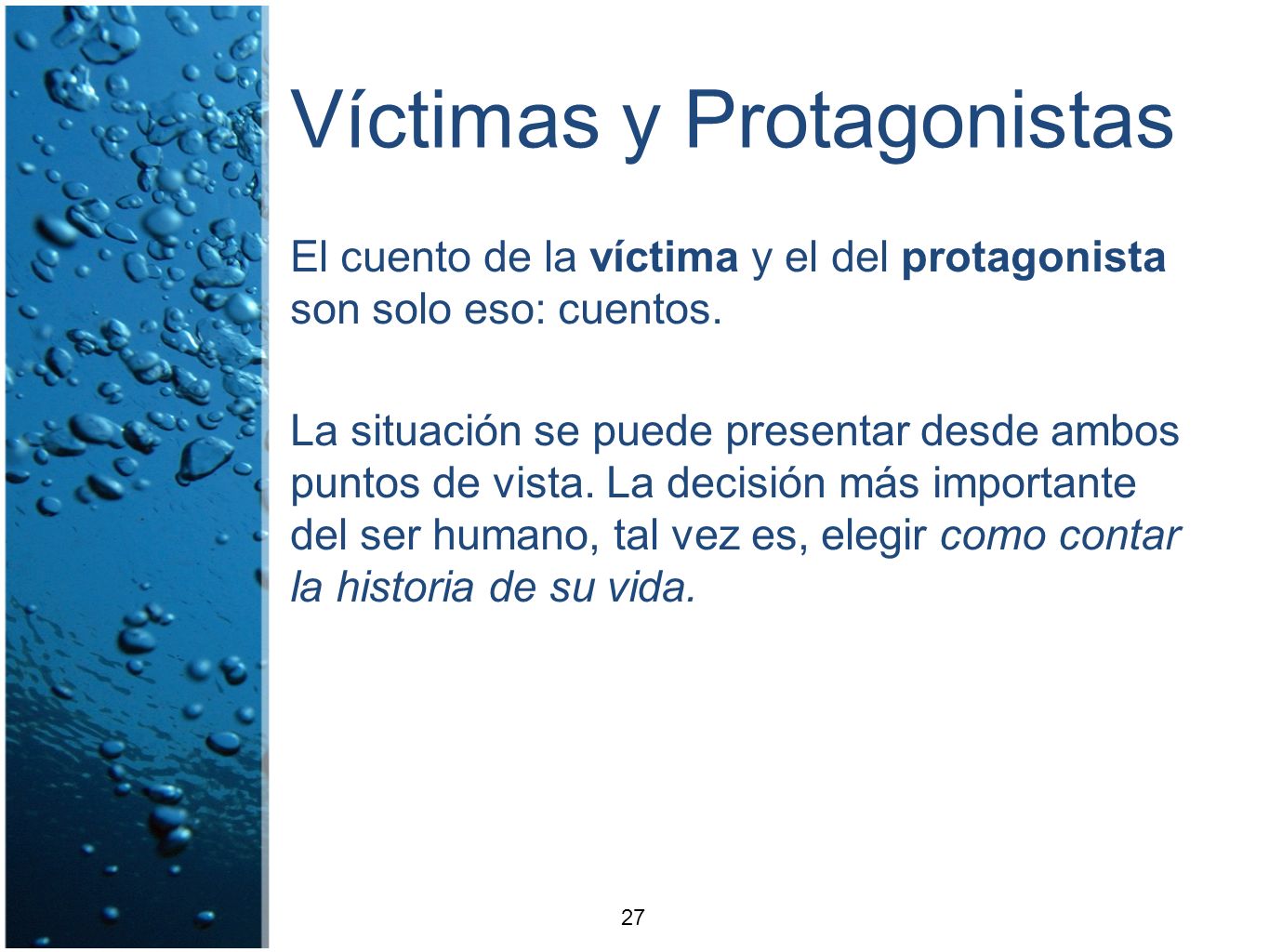 Víctimas y Protagonistas

El cuento de la víctima y el del protagonista son solo eso: cuentos.

La situación se puede presentar desde ambos puntos de vista. La decisión más importante del ser humano, tal vez es, elegir como contar la historia de su vida.

27